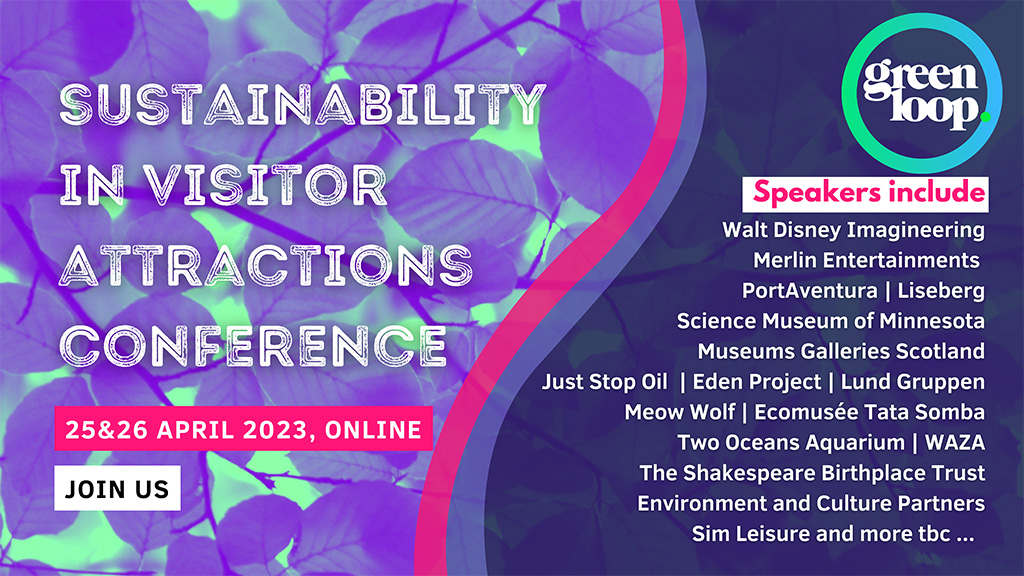 SUSTAINABILITY IN VISITOR ATTRACTIONS CONFERENCE

25&26 APRIL 2023, ONLINE

JOIN US

green loop.

Speakers include

Walt Disney Imagineering
Merlin Entertainments
PortAventura | Liseberg
Science Museum of Minnesota
Museums Galleries Scotland
Just Stop Oil | Eden Project | Lund Gruppen
Meow Wolf | Ecomusée Tata Somba
Two Oceans Aquarium | WAZA
The Shakespeare Birthplace Trust
Environment and Culture Partners
Sim Leisure and more tbc ...